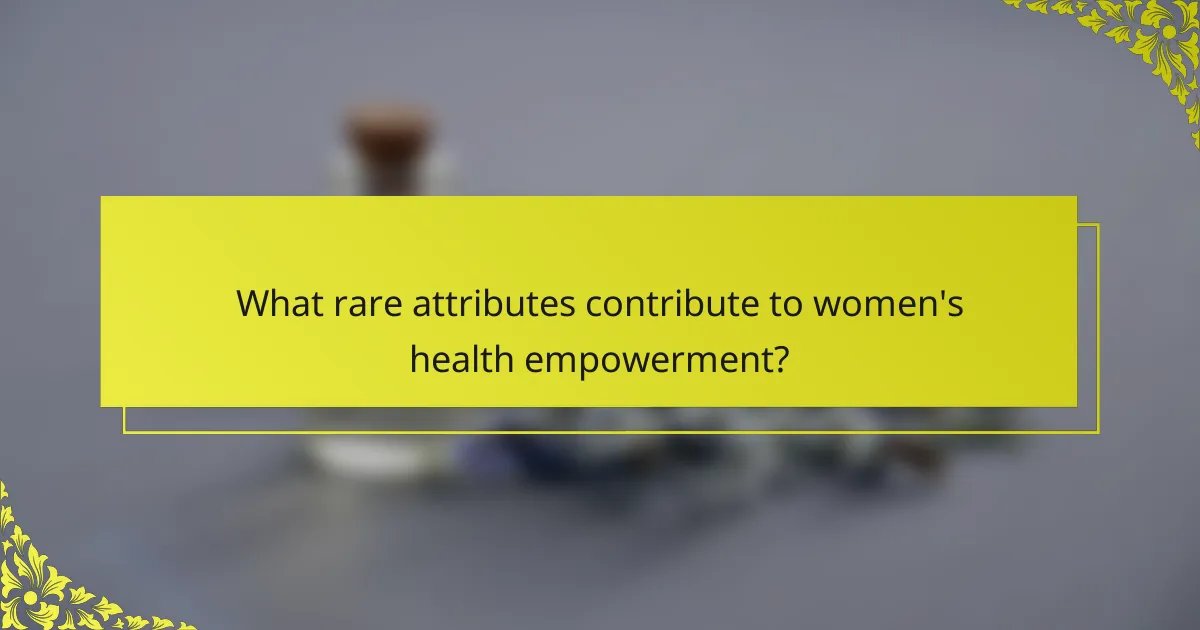 What rare attributes contribute to women's health empowerment?